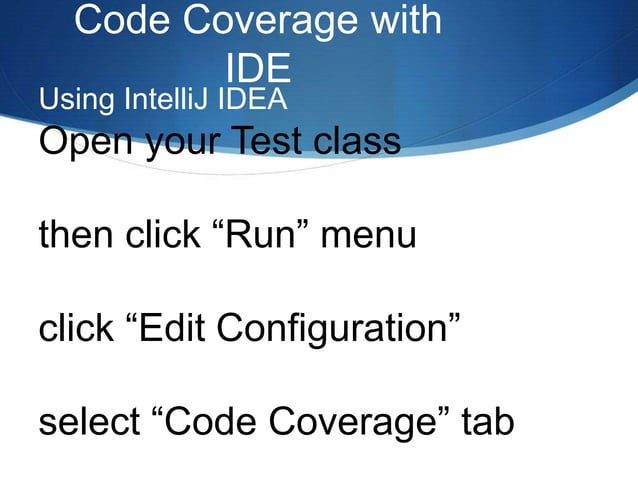 Code Coverage with IDE

Using IntelliJ IDEA

Open your Test class

then click “Run” menu

click “Edit Configuration”

select “Code Coverage” tab